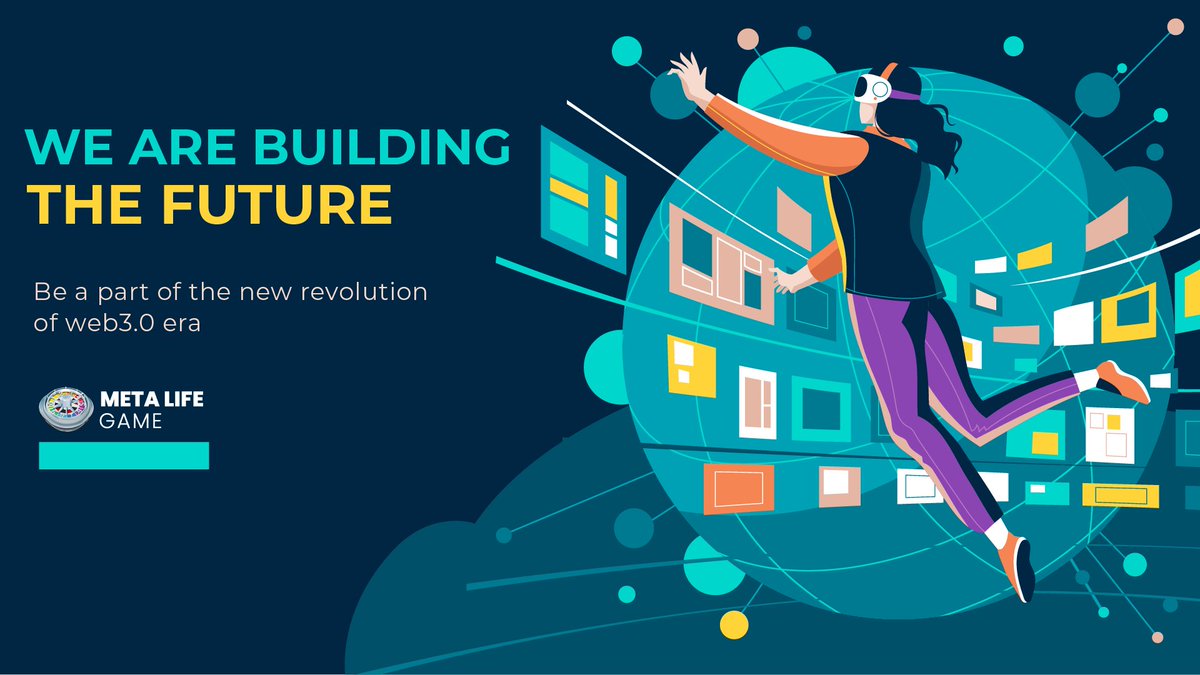 WE ARE BUILDING
THE FUTURE

Be a part of the new revolution of web3.0 era

META LIFE
GAME